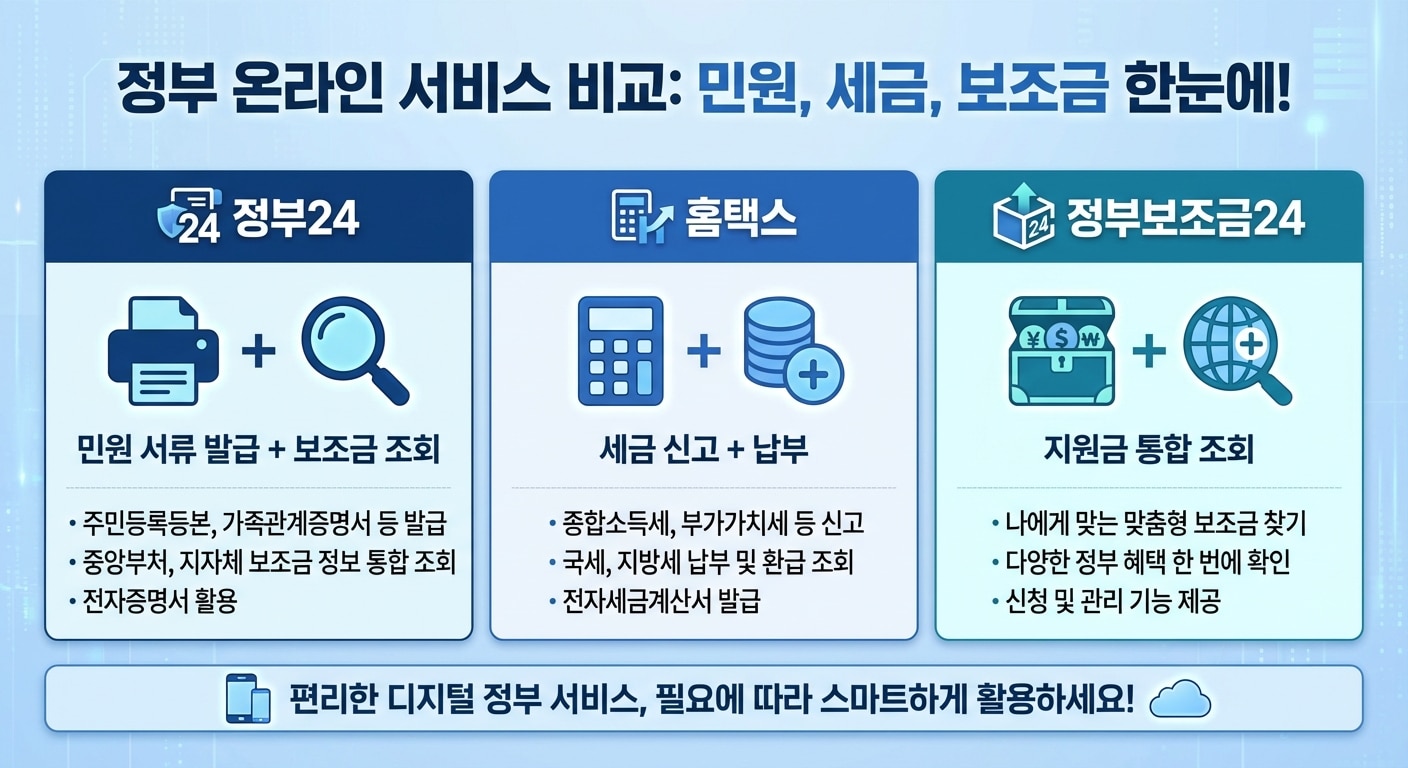 정부 온라인 서비스 비교: 민원, 세금, 보조금 한눈에!

24 정부24

민원 서류 발급 + 보조금 조회

• 주민등록등본, 가족관계증명서 등 발급
• 중앙부처, 지자체 보조금 정보 통합 조회
• 전자증명서 활용

홈택스

세금 신고 + 납부

• 종합소득세, 부가가치세 등 신고
• 국세, 지방세 납부 및 환급 조회
• 전자세금계산서 발급

24 정부보조금24

¥ $ ₩

지원금 통합 조회

• 나에게 맞는 맞춤형 보조금 찾기
• 다양한 정부 혜택 한 번에 확인
• 신청 및 관리 기능 제공

편리한 디지털 정부 서비스, 필요에 따라 스마트하게 활용하세요!